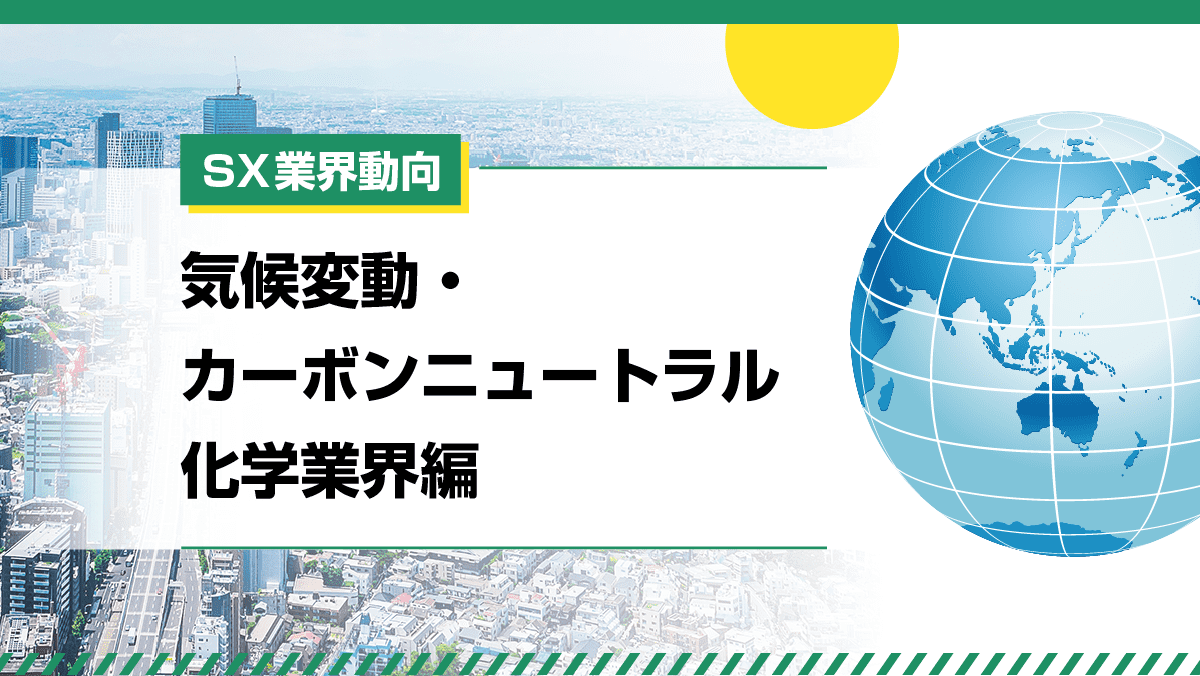 SX業界動向

気候変動・
カーボンニュートラル
化学業界編